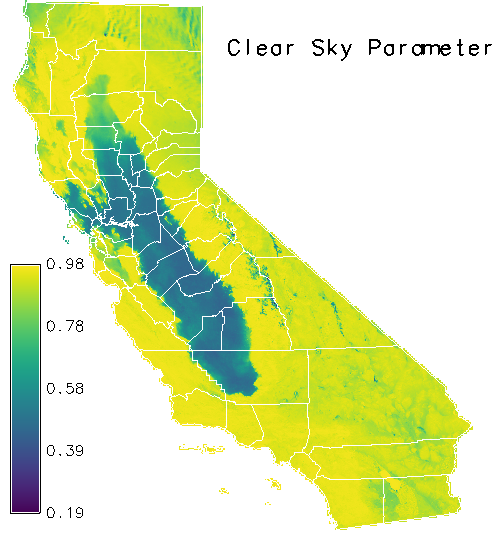 Clear Sky Parameter

0.98
0.78
0.58
0.39
0.19